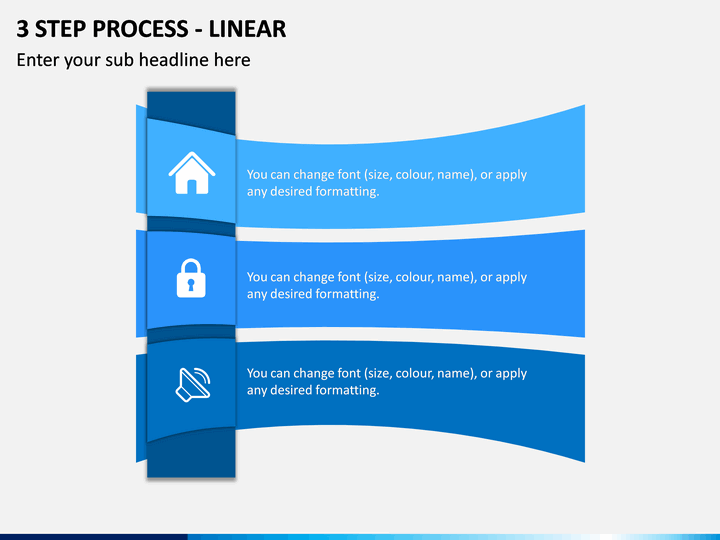 3 STEP PROCESS - LINEAR

Enter your sub headline here

You can change font (size, colour, name), or apply any desired formatting.

You can change font (size, colour, name), or apply any desired formatting.

You can change font (size, colour, name), or apply any desired formatting.